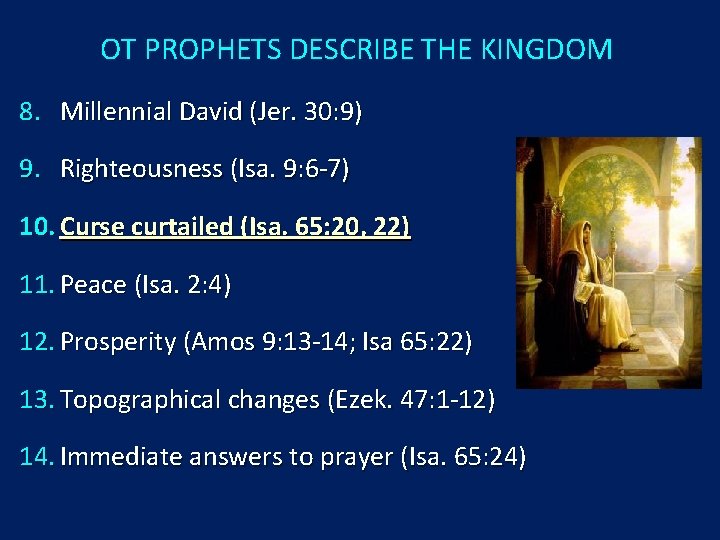 OT PROPHETS DESCRIBE THE KINGDOM

8. Millennial David (Jer. 30:9)

9. Righteousness (Isa. 9:6-7)

10. Curse curtailed (Isa. 65:20, 22)

11. Peace (Isa. 2:4)

12. Prosperity (Amos 9:13-14; Isa 65:22)

13. Topographical changes (Ezek. 47:1-12)

14. Immediate answers to prayer (Isa. 65:24)